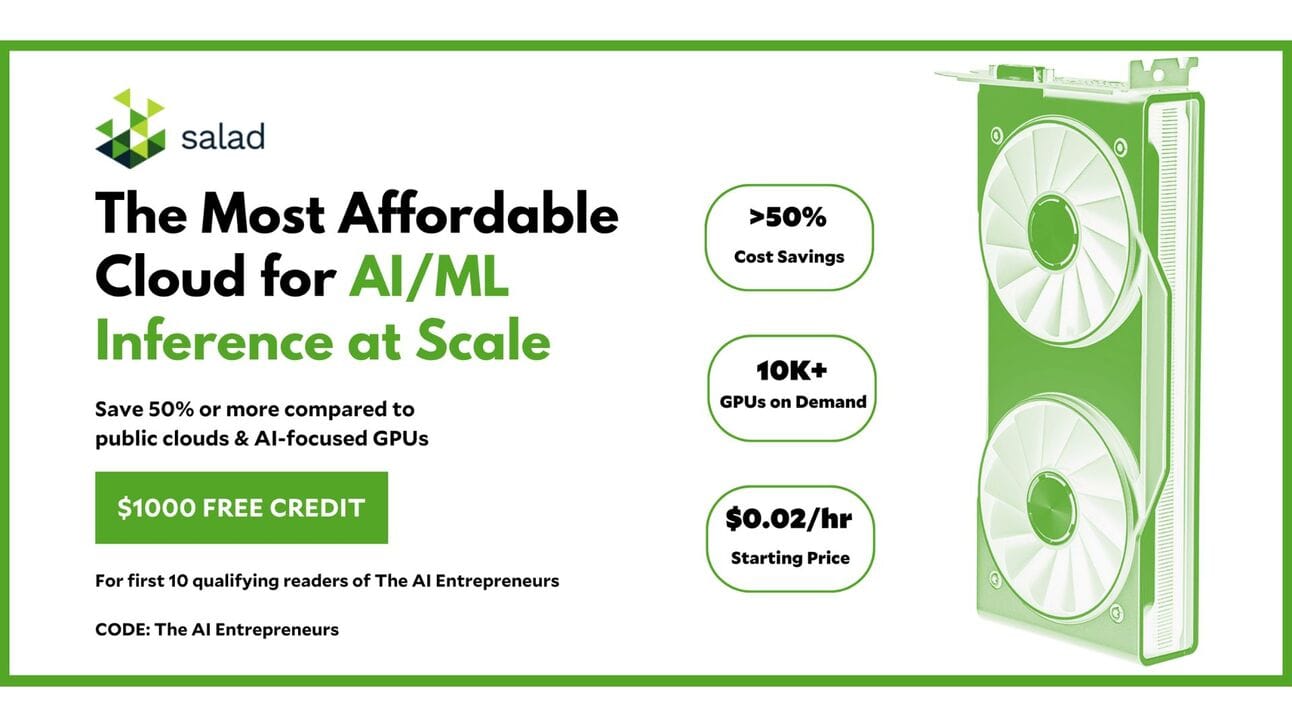 salad

The Most Affordable Cloud for AI/ML Inference at Scale

Save 50% or more compared to public clouds & AI-focused GPUs

$1000 FREE CREDIT

For first 10 qualifying readers of The AI Entrepreneurs

CODE: The AI Entrepreneurs

>50%
Cost Savings

10K+
GPUs on Demand

$0.02/hr
Starting Price